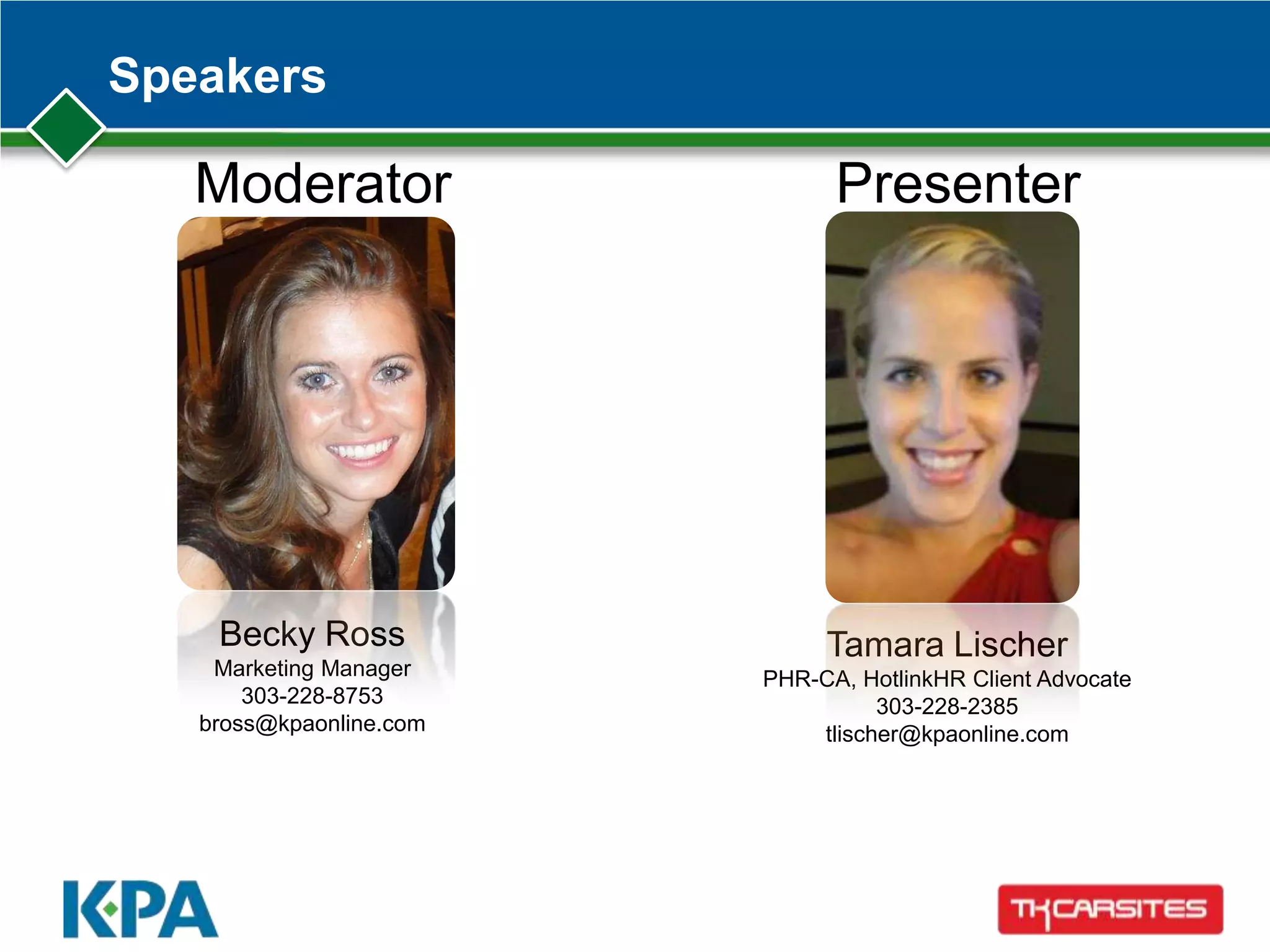 Speakers

Moderator

Becky Ross
Marketing Manager
303-228-8753
bross@kpaonline.com

Presenter

Tamara Lischer
PHR-CA, HotlinkHR Client Advocate
303-228-2385
tlischer@kpaonline.com

KPA

TKCARSITES